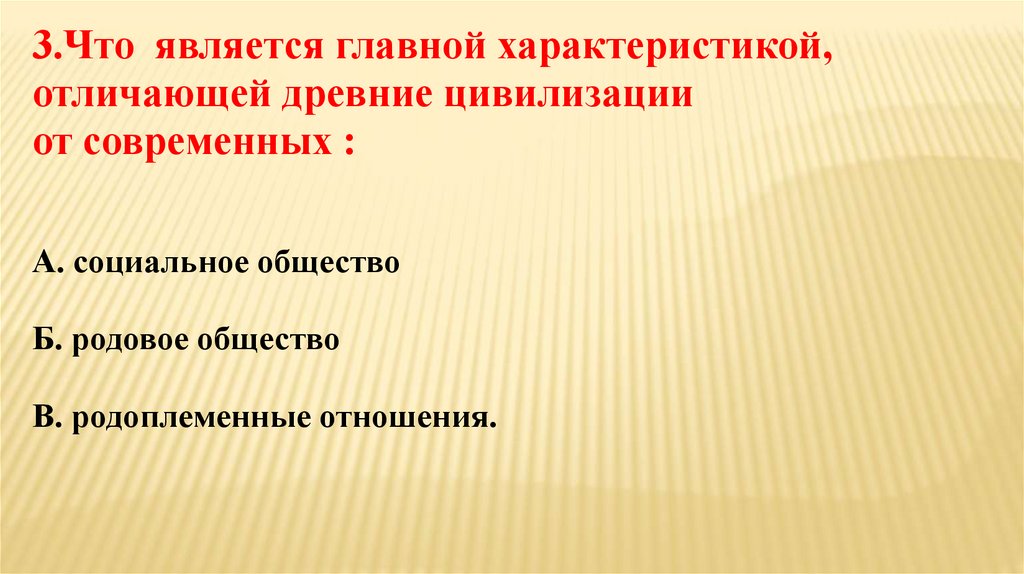 3.Что является главной характеристикой, отличающей древние цивилизации от современных :

А. социальное общество

Б. родовое общество

В. родоплеменные отношения.